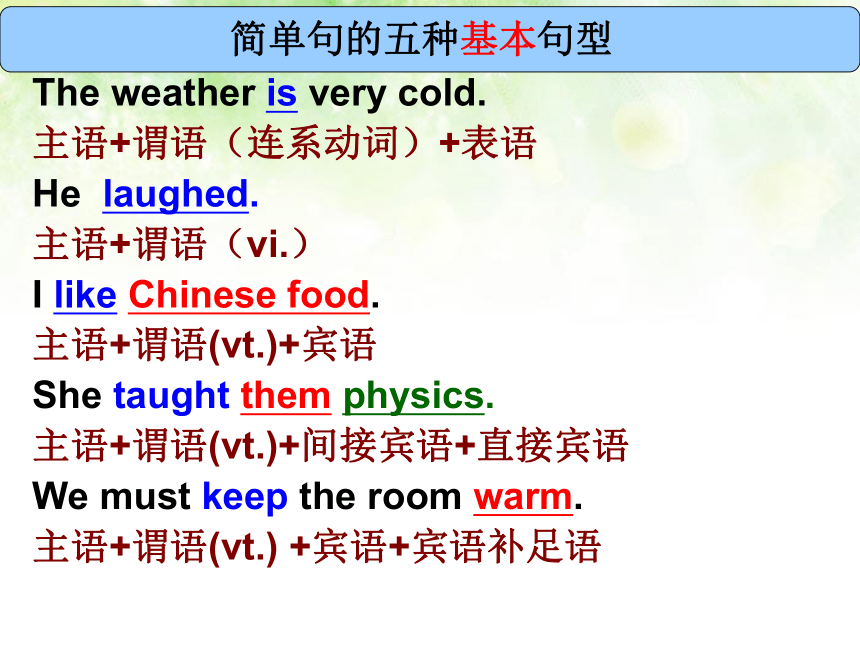 简单句的五种基本句型

The weather is very cold.
主语+谓语（连系动词）+表语

He laughed.
主语+谓语（vi.）

I like Chinese food.
主语+谓语(vt.)+宾语

She taught them physics.
主语+谓语(vt.)+间接宾语+直接宾语

We must keep the room warm.
主语+谓语(vt.) +宾语+宾语补足语